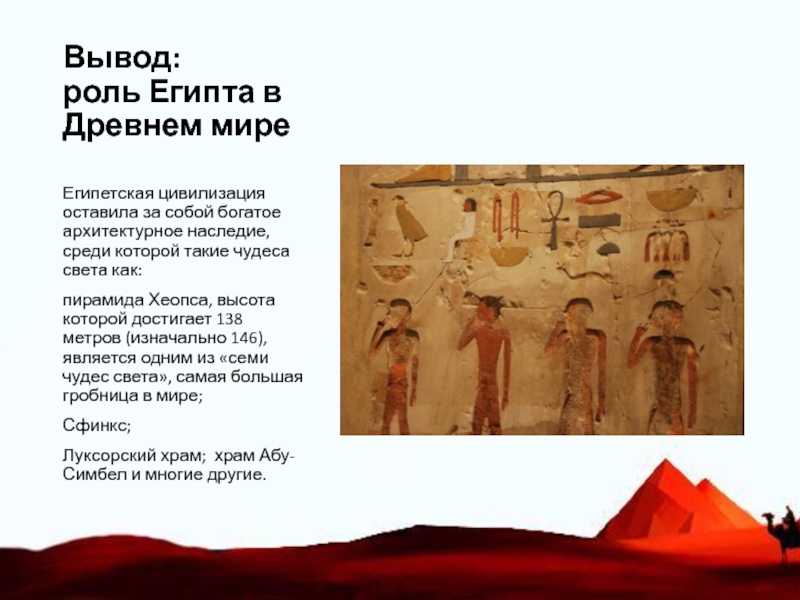 Вывод:
роль Египта в Древнем мире

Египетская цивилизация оставила за собой богатое архитектурное наследие, среди которой такие чудеса света как:

пирамида Хеопса, высота которой достигает 138 метров (изначально 146), является одним из «семи чудес света», самая большая гробница в мире;

Сфинкс;

Луксорский храм; храм Абу-Симбел и многие другие.